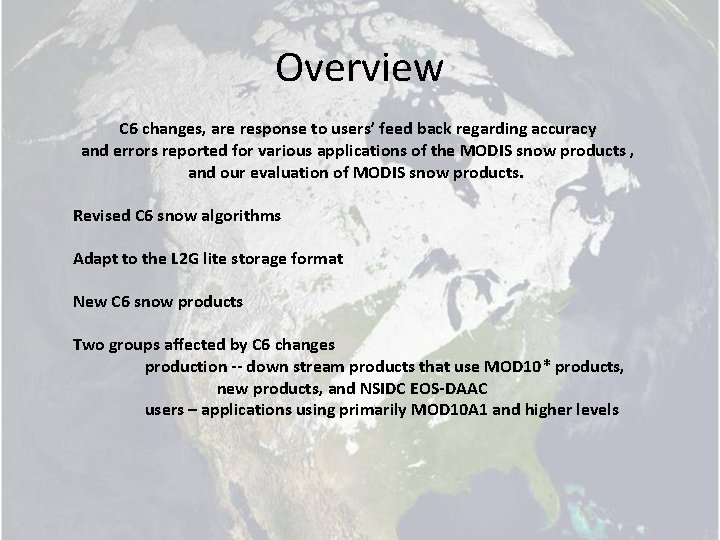 Overview

C6 changes, are response to users' feed back regarding accuracy and errors reported for various applications of the MODIS snow products , and our evaluation of MODIS snow products.

Revised C6 snow algorithms

Adapt to the L2G lite storage format

New C6 snow products

Two groups affected by C6 changes
production -- down stream products that use MOD10* products, new products, and NSIDC EOS-DAAC
users – applications using primarily MOD10A1 and higher levels